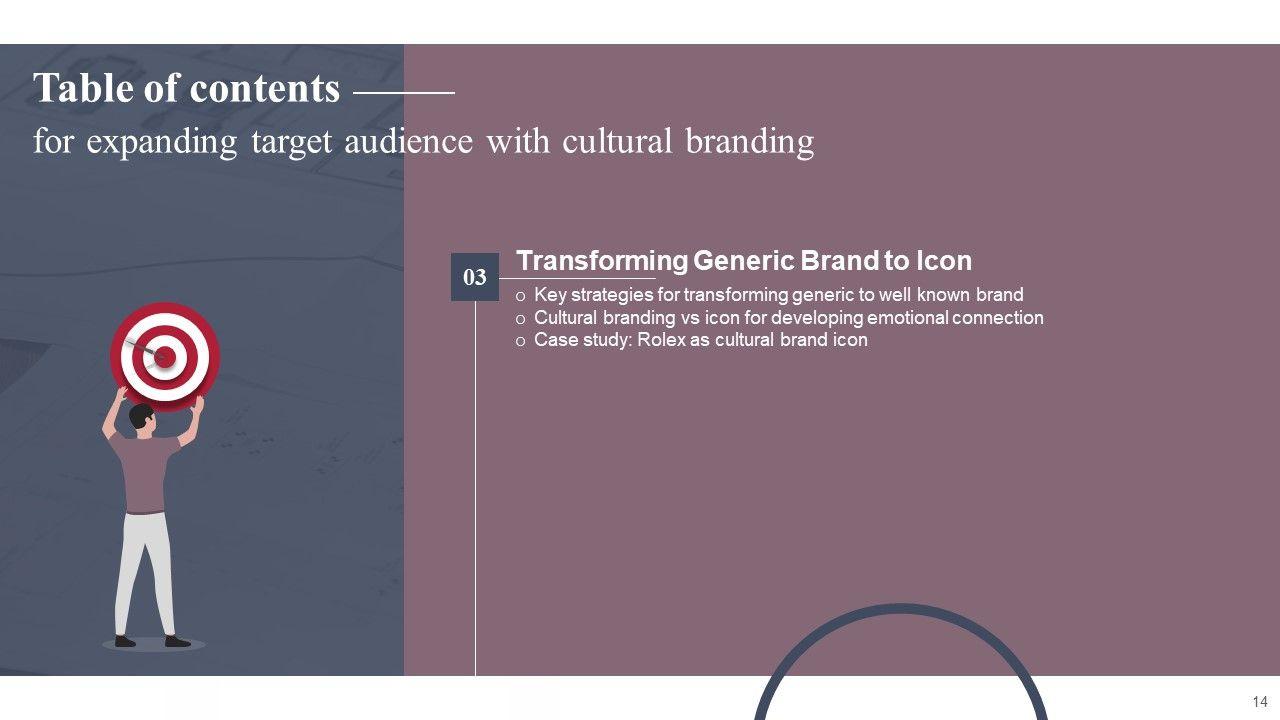 Table of contents
for expanding target audience with cultural branding

03

Transforming Generic Brand to Icon

o Key strategies for transforming generic to well known brand
o Cultural branding vs icon for developing emotional connection
o Case study: Rolex as cultural brand icon

14